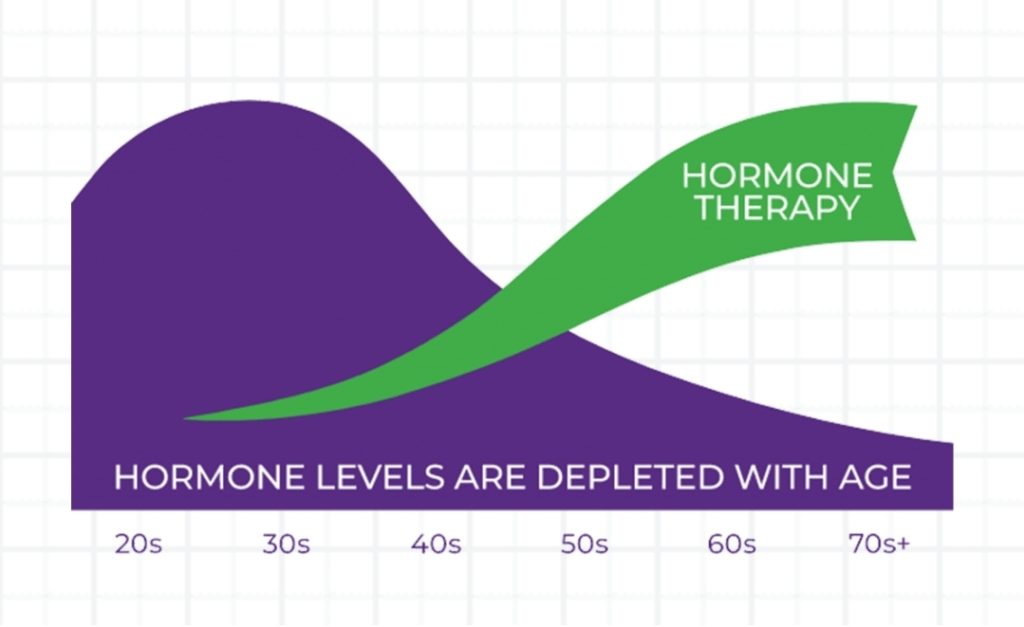 HORMONE THERAPY

HORMONE LEVELS ARE DEPLETED WITH AGE

20s 30s 40s 50s 60s 70s+